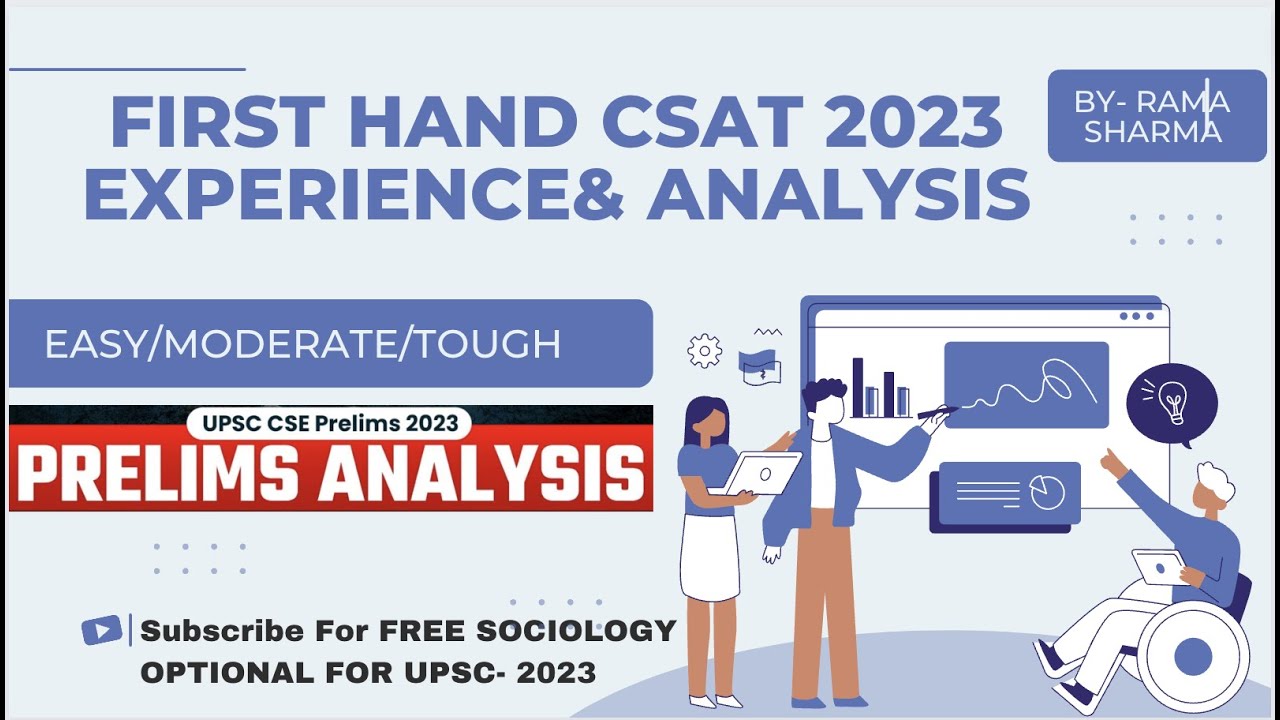 FIRST HAND CSAT 2023 EXPERIENCE& ANALYSIS

BY- RAMA SHARMA

EASY/MODERATE/TOUGH

UPSC CSE Prelims 2023

PRELIMS ANALYSIS

Subscribe For FREE SOCIOLOGY OPTIONAL FOR UPSC- 2023